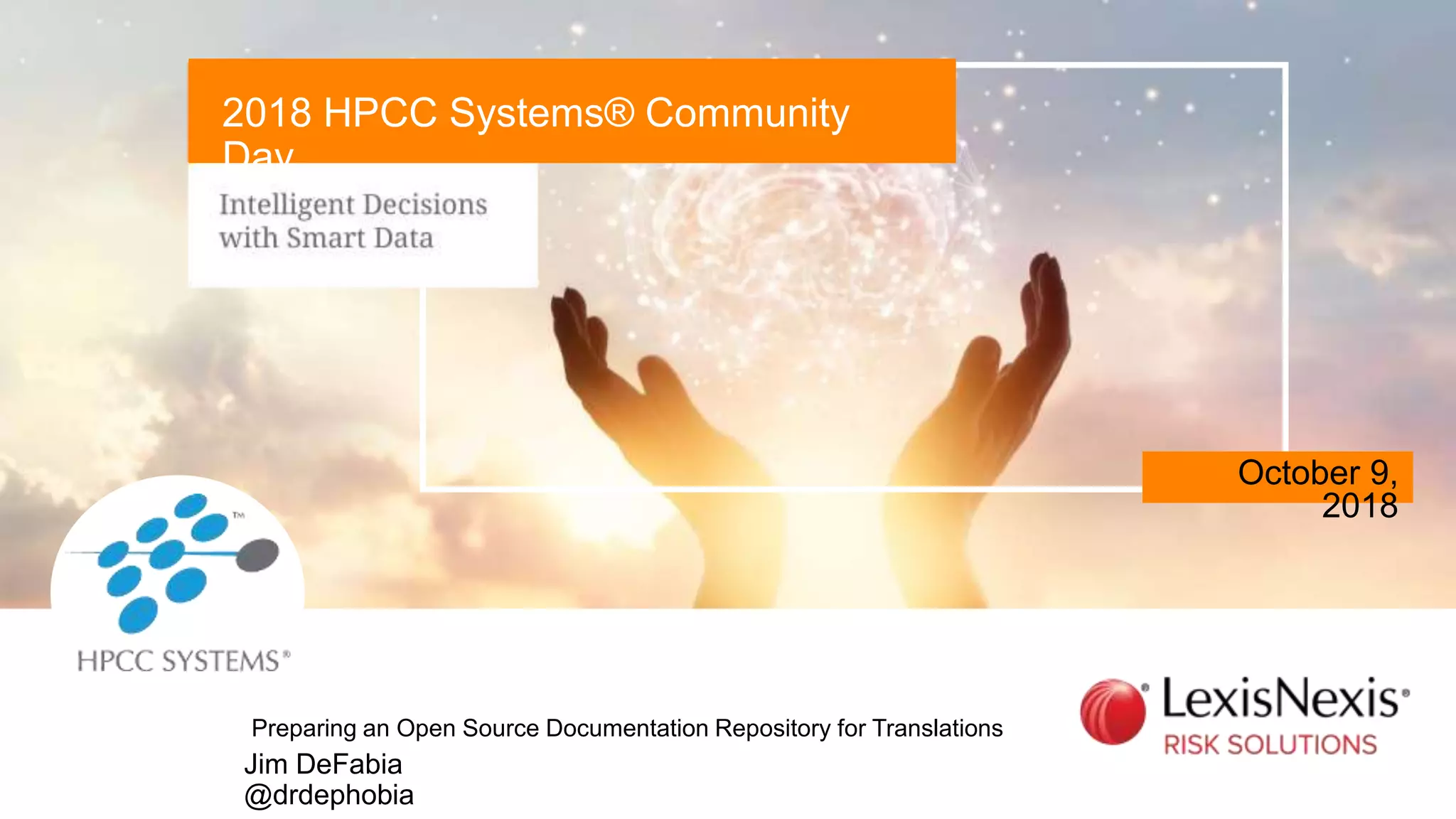 2018 HPCC Systems® Community Day

Intelligent Decisions with Smart Data

October 9, 2018

HPCC SYSTEMS®

Preparing an Open Source Documentation Repository for Translations
Jim DeFabia
@drdephobia

LexisNexis®
RISK SOLUTIONS